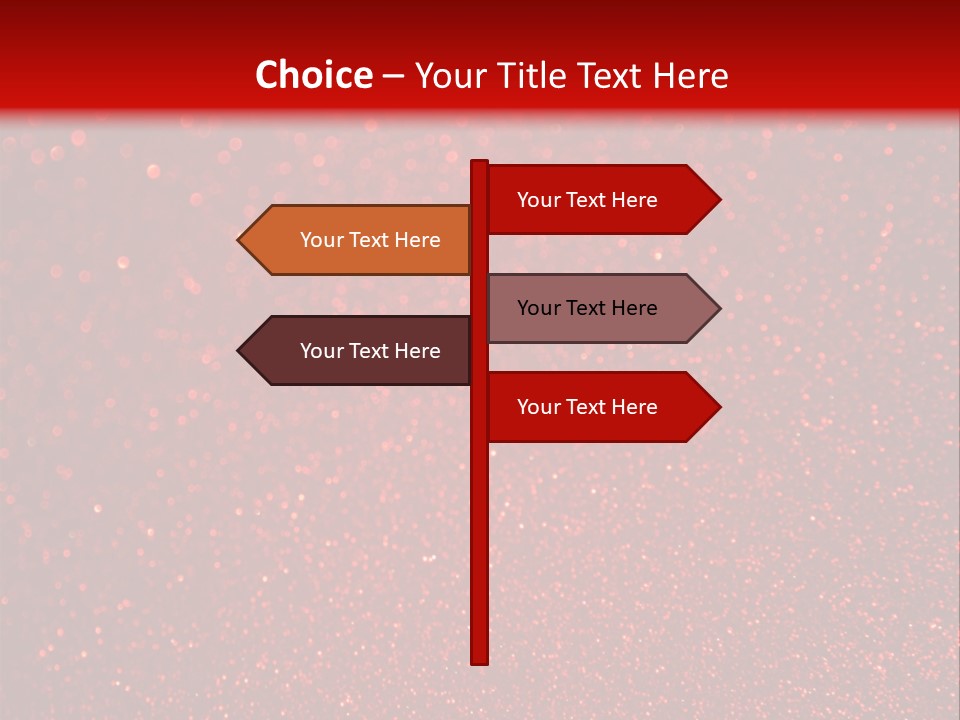 Choice – Your Title Text Here

Your Text Here

Your Text Here

Your Text Here

Your Text Here

Your Text Here